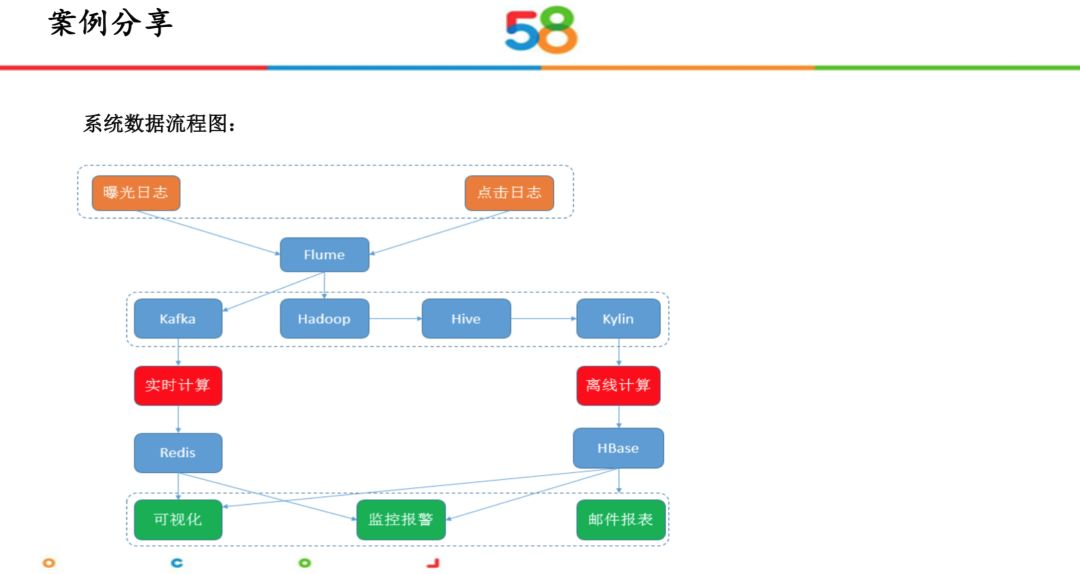 案例分享

58

系统数据流程图：

曝光日志

点击日志

Flume

Kafka

Hadoop

Hive

Kylin

实时计算

离线计算

Redis

HBase

可视化

监控报警

邮件报表